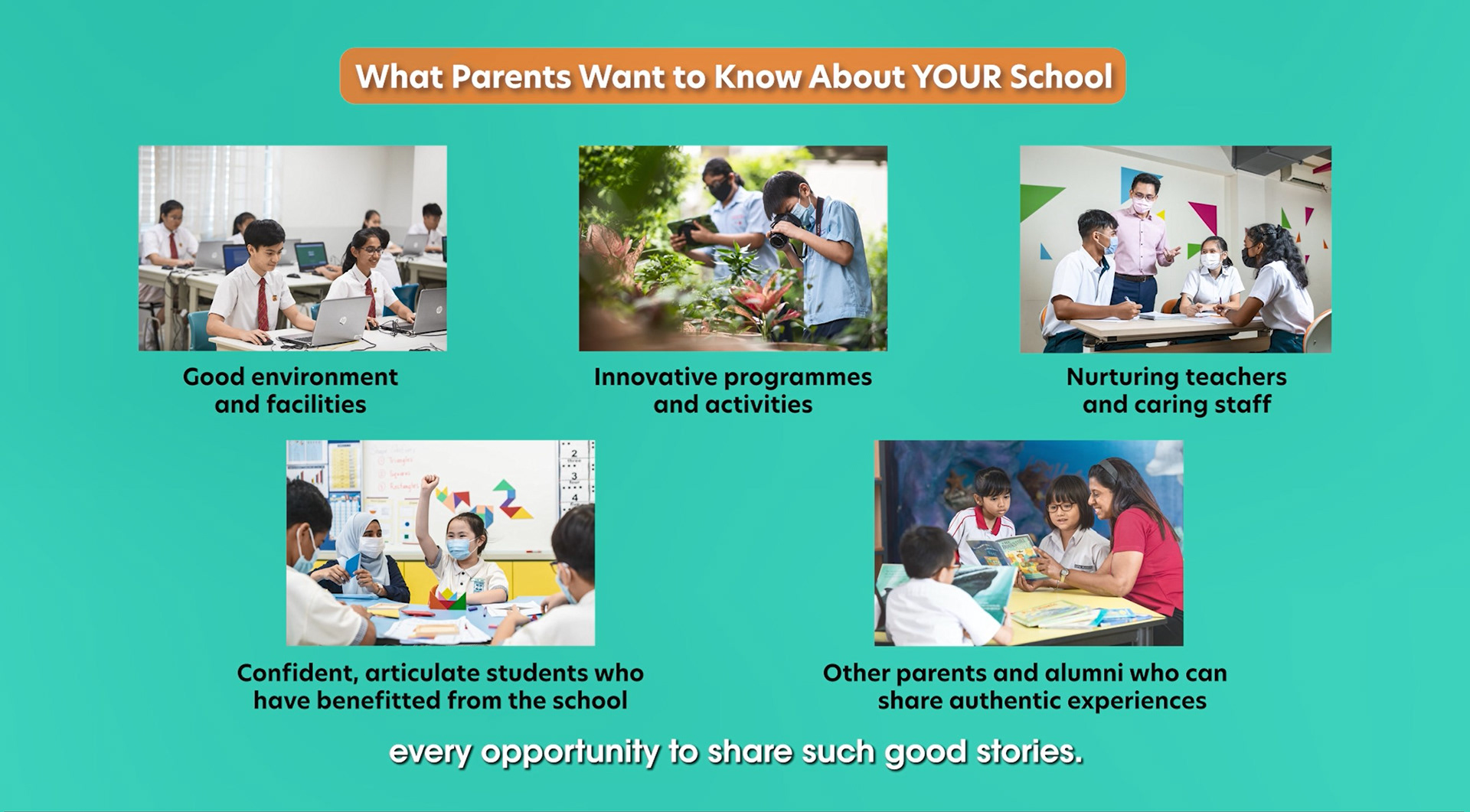 What Parents Want to Know About YOUR School

Good environment and facilities

Innovative programmes and activities

Nurturing teachers and caring staff

Confident, articulate students who have benefitted from the school

Other parents and alumni who can share authentic experiences

every opportunity to share such good stories.